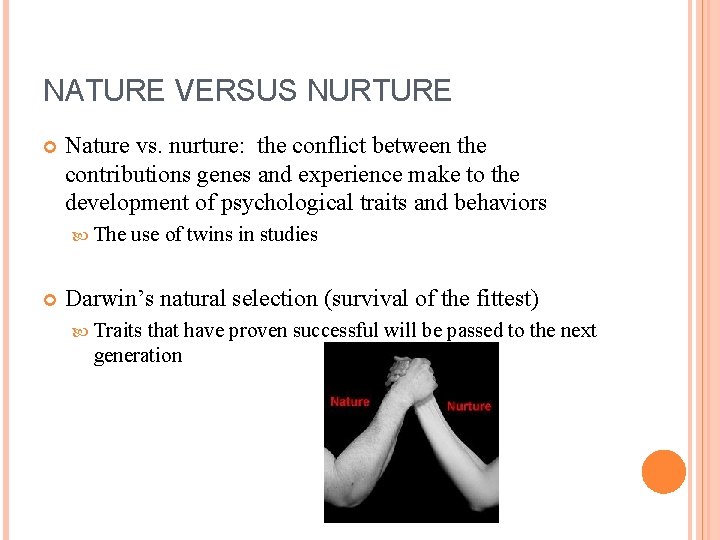 NATURE VERSUS NURTURE

Nature vs. nurture: the conflict between the contributions genes and experience make to the development of psychological traits and behaviors

The use of twins in studies

Darwin's natural selection (survival of the fittest)

Traits that have proven successful will be passed to the next generation

Nature

Nurture